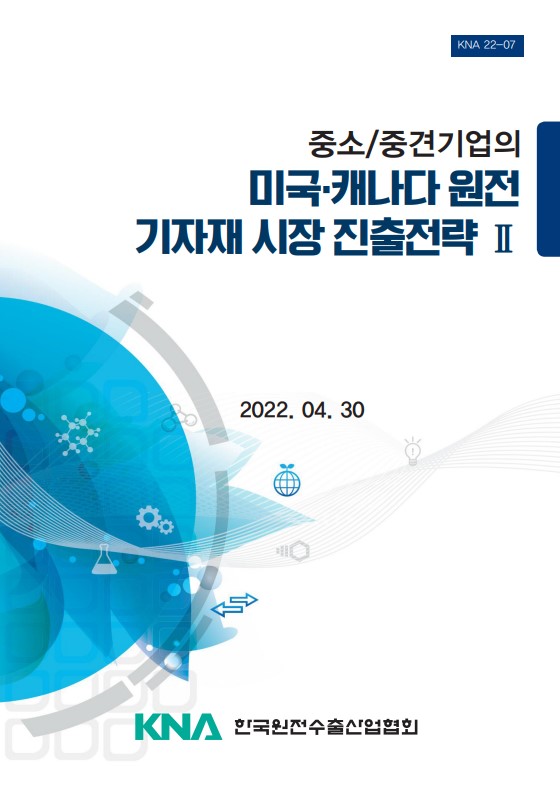 KNA 22-07

중소/중견기업의

미국·캐나다 원전 기자재 시장 진출전략 Ⅱ

2022. 04. 30

KNA 한국원전수출산업협회